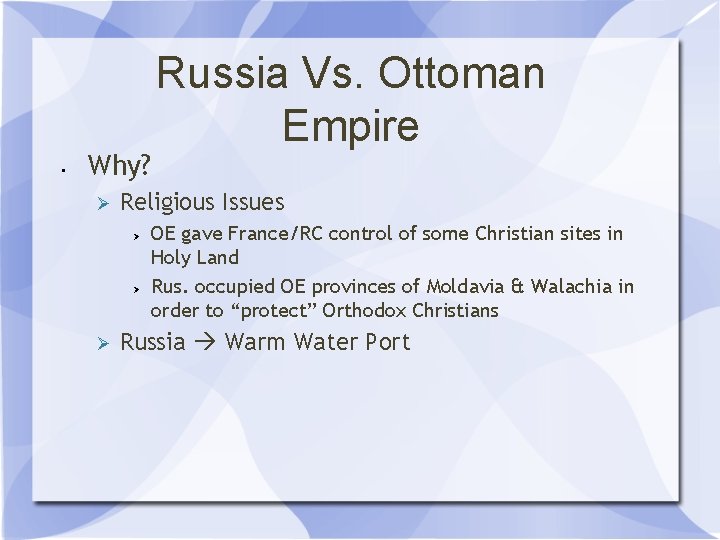 Russia Vs. Ottoman Empire

• Why?

➢ Religious Issues

› OE gave France/RC control of some Christian sites in Holy Land

› Rus. occupied OE provinces of Moldavia & Walachia in order to “protect” Orthodox Christians

➢ Russia → Warm Water Port